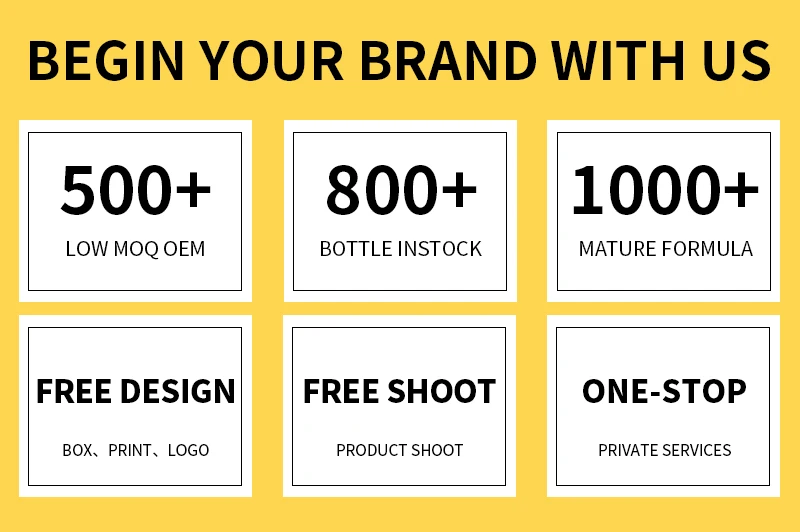 BEGIN YOUR BRAND WITH US

500+
LOW MOQ OEM

800+
BOTTLE INSTOCK

1000+
MATURE FORMULA

FREE DESIGN
BOX、PRINT、LOGO

FREE SHOOT
PRODUCT SHOOT

ONE-STOP
PRIVATE SERVICES